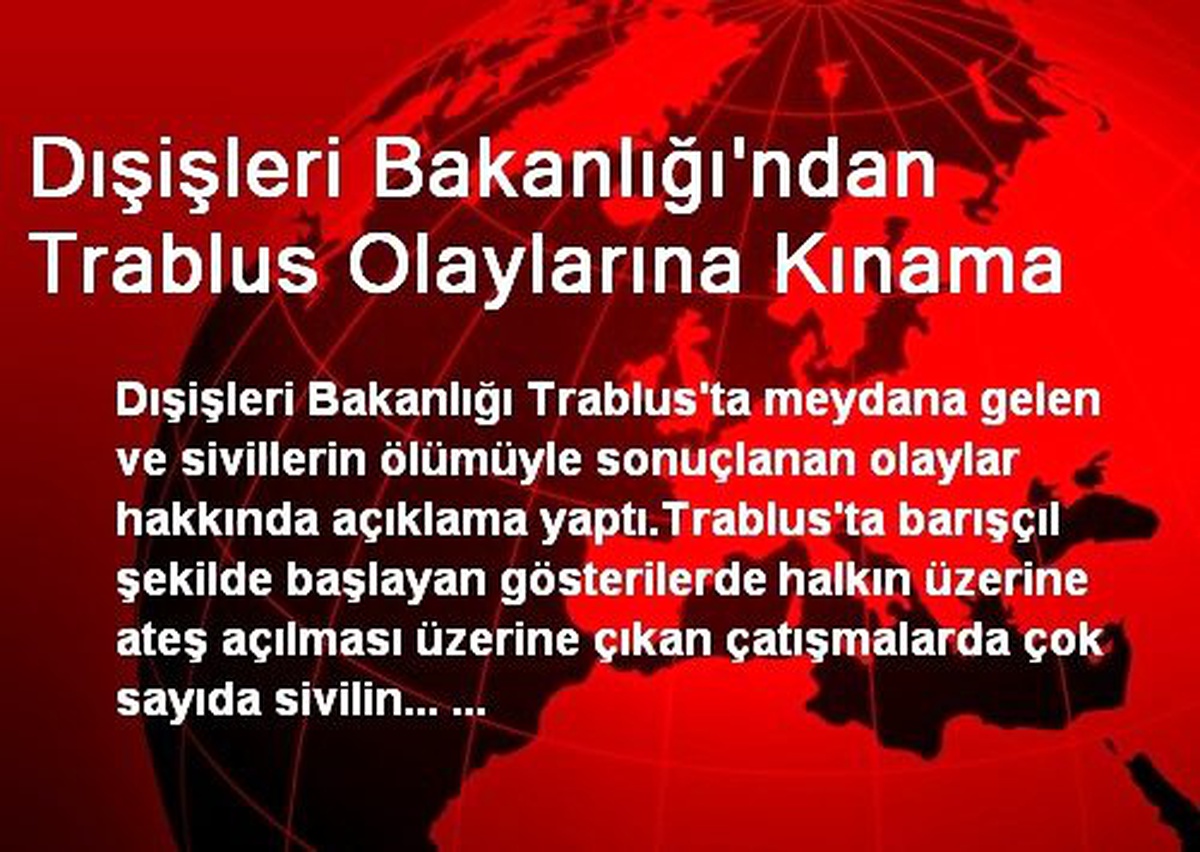 Dışişleri Bakanlığı'ndan Trablus Olaylarına Kınama

Dışişleri Bakanlığı Trablus'ta meydana gelen ve sivillerin ölümüyle sonuçlanan olaylar hakkında açıklama yaptı.Trablus'ta barışçıl şekilde başlayan gösterilerde halkın üzerine ateş açılması üzerine çıkan çatışmalarda çok sayıda sivilin... ...